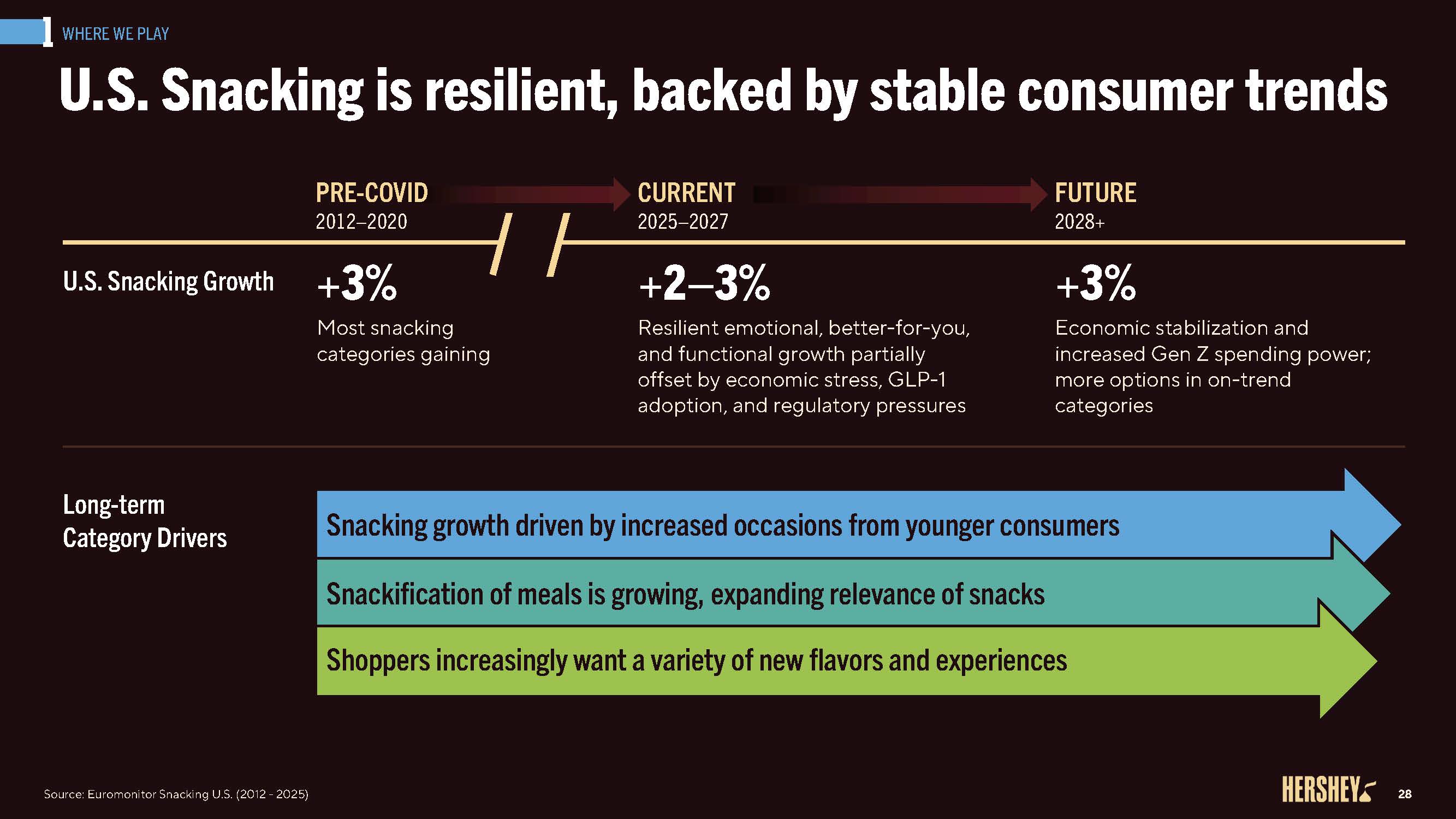 WHERE WE PLAY

U.S. Snacking is resilient, backed by stable consumer trends

PRE-COVID
2012–2020

CURRENT
2025–2027

FUTURE
2028+

U.S. Snacking Growth

+3%
Most snacking categories gaining

+2–3%
Resilient emotional, better-for-you, and functional growth partially offset by economic stress, GLP-1 adoption, and regulatory pressures

+3%
Economic stabilization and increased Gen Z spending power; more options in on-trend categories

Long-term Category Drivers

Snacking growth driven by increased occasions from younger consumers

Snackification of meals is growing, expanding relevance of snacks

Shoppers increasingly want a variety of new flavors and experiences

Source: Euromonitor Snacking U.S. (2012 - 2025)

HERSHEY

28